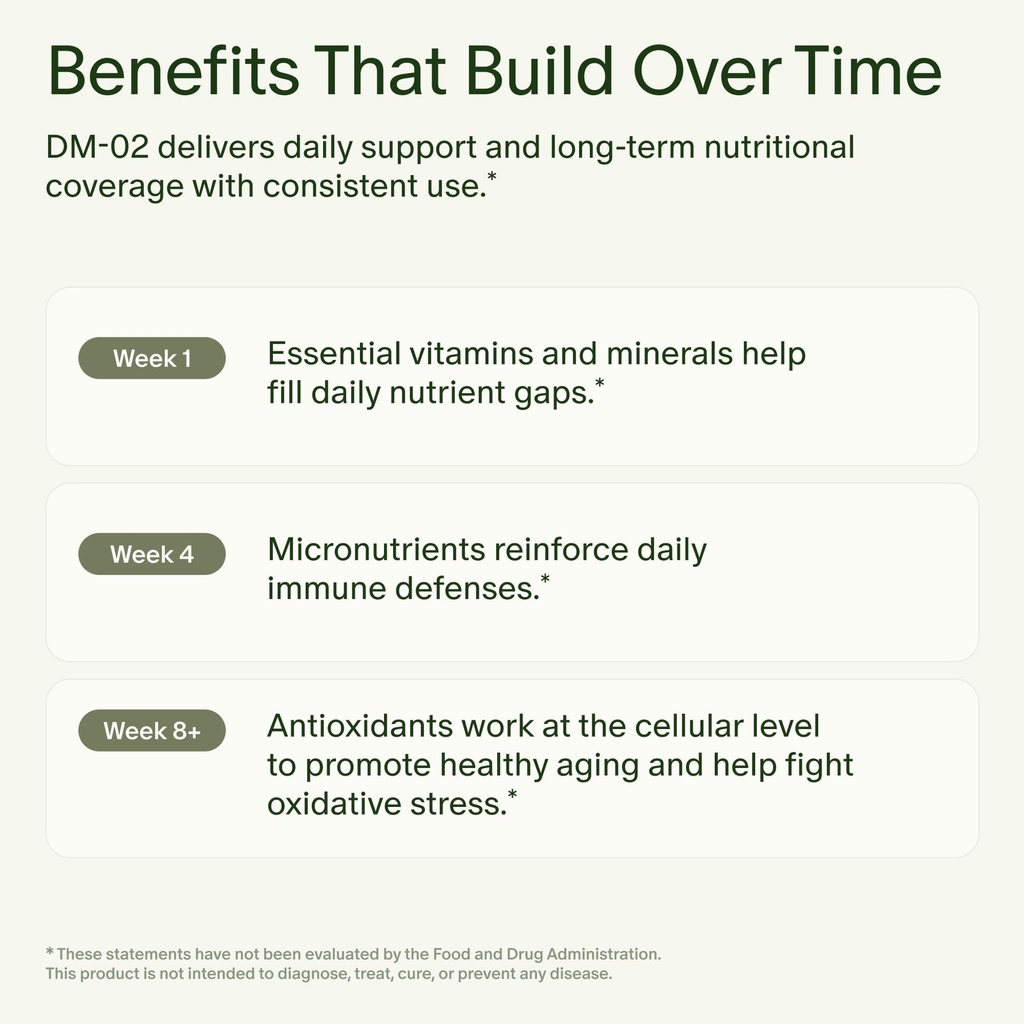 Benefits That Build Over Time

DM-02 delivers daily support and long-term nutritional coverage with consistent use.*

Week 1

Essential vitamins and minerals help fill daily nutrient gaps.*

Week 4

Micronutrients reinforce daily immune defenses.*

Week 8+

Antioxidants work at the cellular level to promote healthy aging and help fight oxidative stress.*

* These statements have not been evaluated by the Food and Drug Administration.
This product is not intended to diagnose, treat, cure, or prevent any disease.